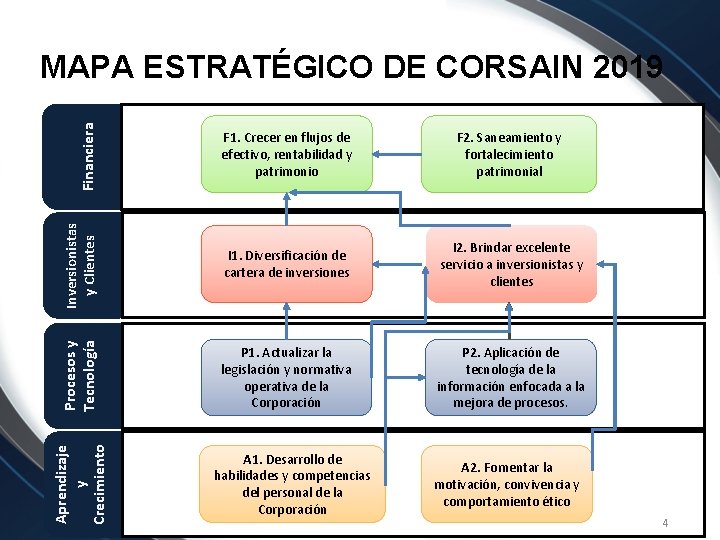 MAPA ESTRATÉGICO DE CORSAIN 2019

Financiera

F1. Crecer en flujos de efectivo, rentabilidad y patrimonio

F2. Saneamiento y fortalecimiento patrimonial

Inversionistas y Clientes

I1. Diversificación de cartera de inversiones

I2. Brindar excelente servicio a inversionistas y clientes

Procesos y Tecnología

P1. Actualizar la legislación y normativa operativa de la Corporación

P2. Aplicación de tecnología de la información enfocada a la mejora de procesos.

Aprendizaje y Crecimiento

A1. Desarrollo de habilidades y competencias del personal de la Corporación

A2. Fomentar la motivación, convivencia y comportamiento ético

4